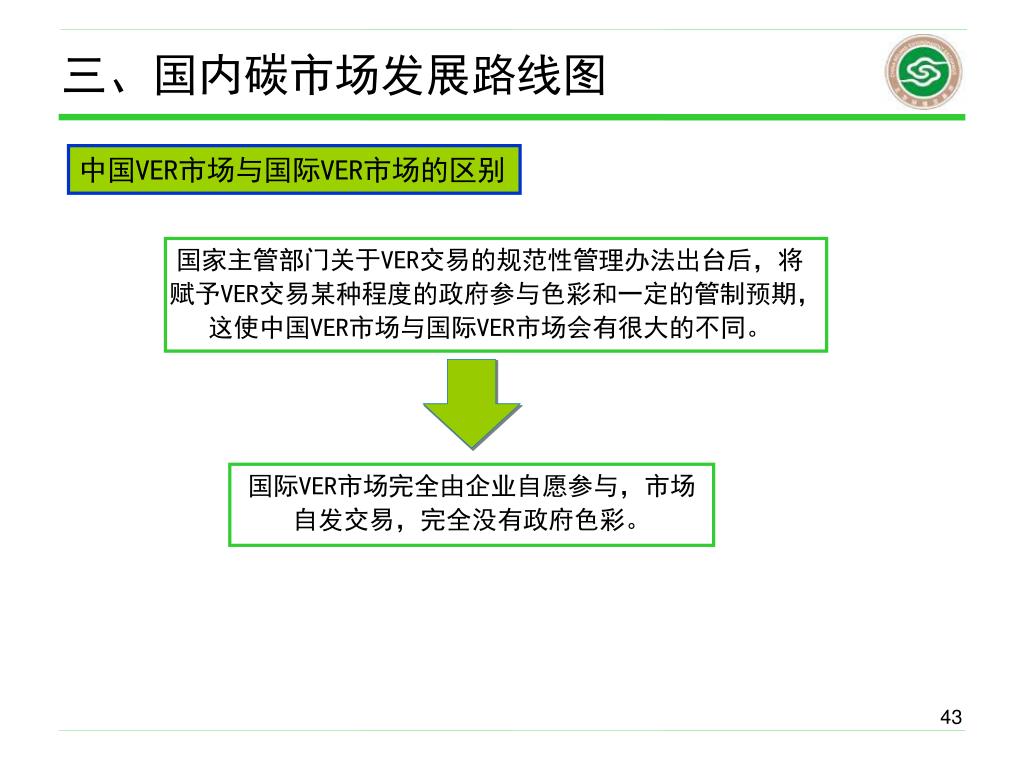 三、国内碳市场发展路线图

中国VER市场与国际VER市场的区别

国家主管部门关于VER交易的规范性管理办法出台后，将赋予VER交易某种程度的政府参与色彩和一定的管制预期，这使中国VER市场与国际VER市场会有很大的不同。

国际VER市场完全由企业自愿参与，市场自发交易，完全没有政府色彩。

43